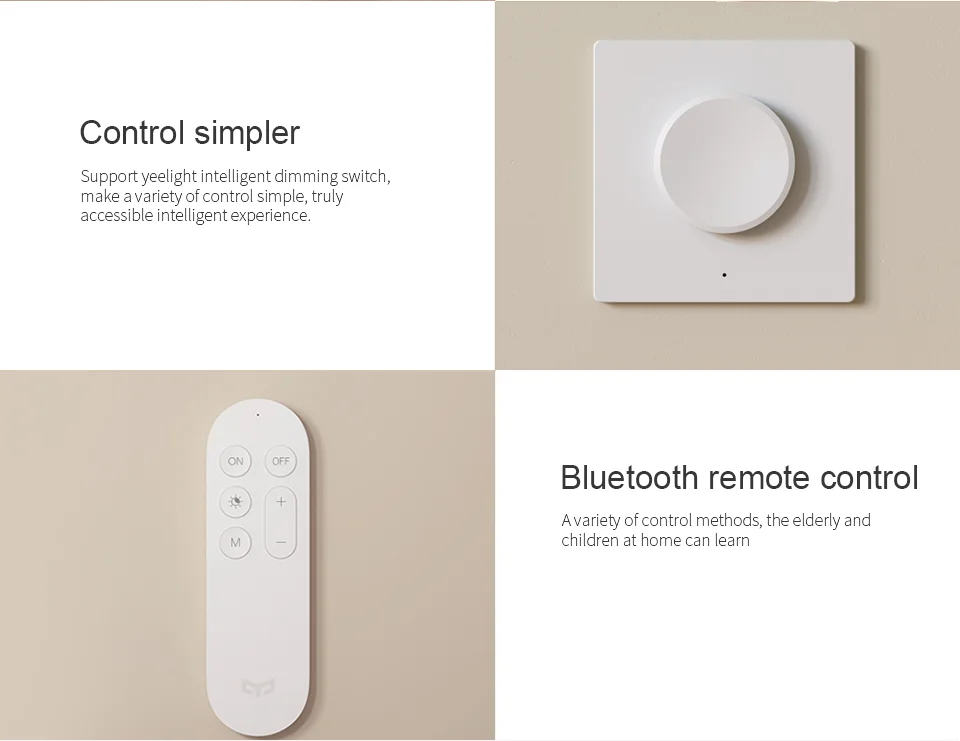 Control simpler

Support yeelight intelligent dimming switch, make a variety of control simple, truly accessible intelligent experience.

ON
OFF
+
M
−

Bluetooth remote control

A variety of control methods, the elderly and children at home can learn